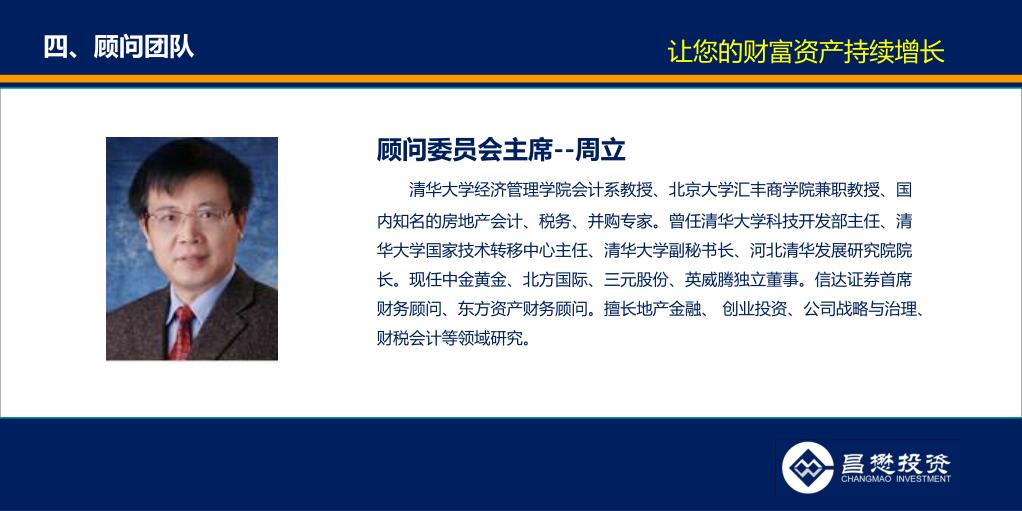 四、顾问团队

让您的财富资产持续增长

顾问委员会主席--周立

清华大学经济管理学院会计系教授、北京大学汇丰商学院兼职教授、国内知名的房地产会计、税务、并购专家。曾任清华大学科技开发部主任、清华大学国家技术转移中心主任、清华大学副秘书长、河北清华发展研究院院长。现任中金黄金、北方国际、三元股份、英威腾独立董事。信达证券首席财务顾问、东方资产财务顾问。擅长地产金融、 创业投资、公司战略与治理、财税会计等领域研究。

昌懋投资
CHANGMAO INVESTMENT